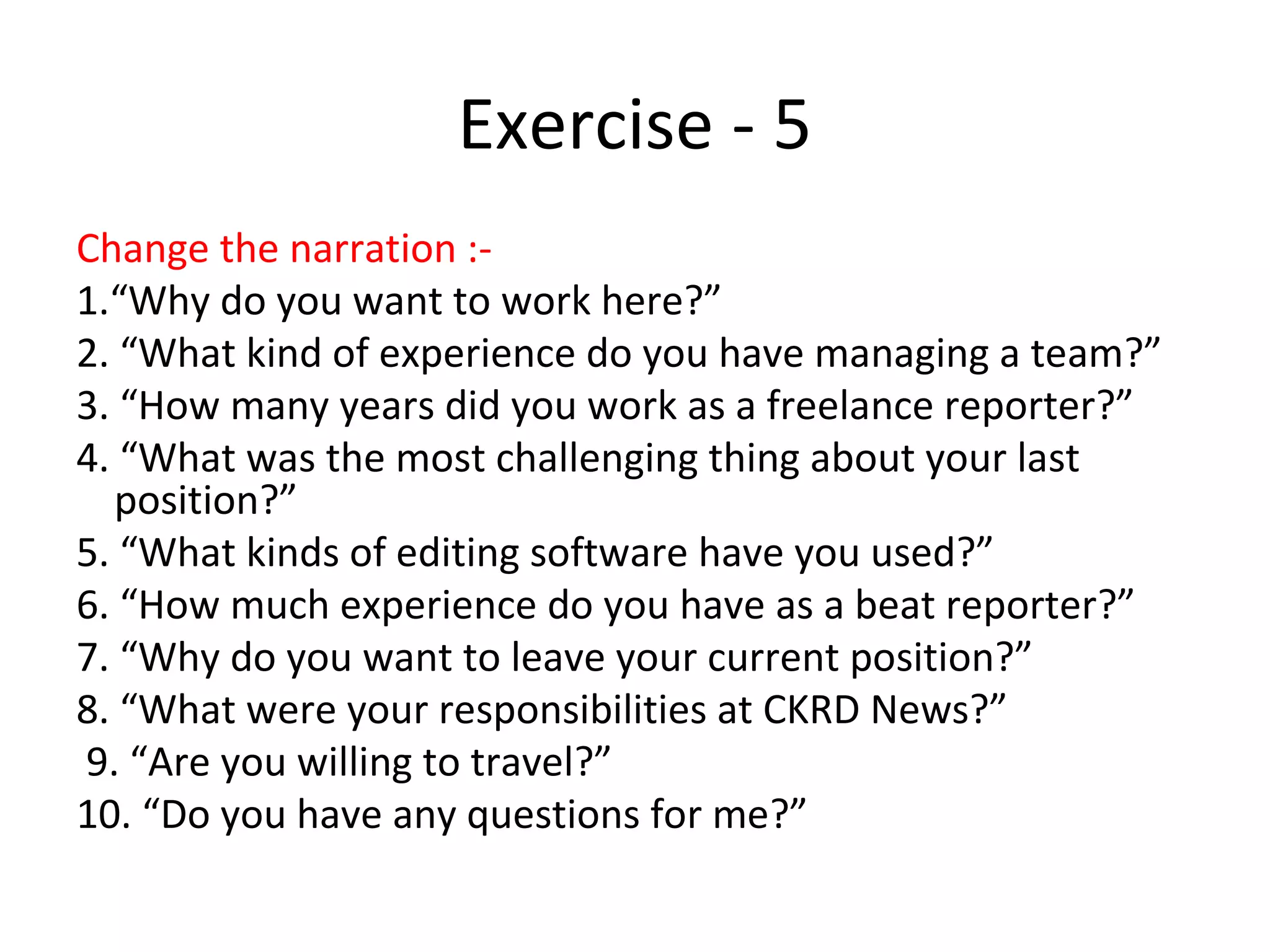 Exercise - 5

Change the narration :-
1.“Why do you want to work here?”
2. “What kind of experience do you have managing a team?”
3. “How many years did you work as a freelance reporter?”
4. “What was the most challenging thing about your last position?”
5. “What kinds of editing software have you used?”
6. “How much experience do you have as a beat reporter?”
7. “Why do you want to leave your current position?”
8. “What were your responsibilities at CKRD News?”
9. “Are you willing to travel?”
10. “Do you have any questions for me?”